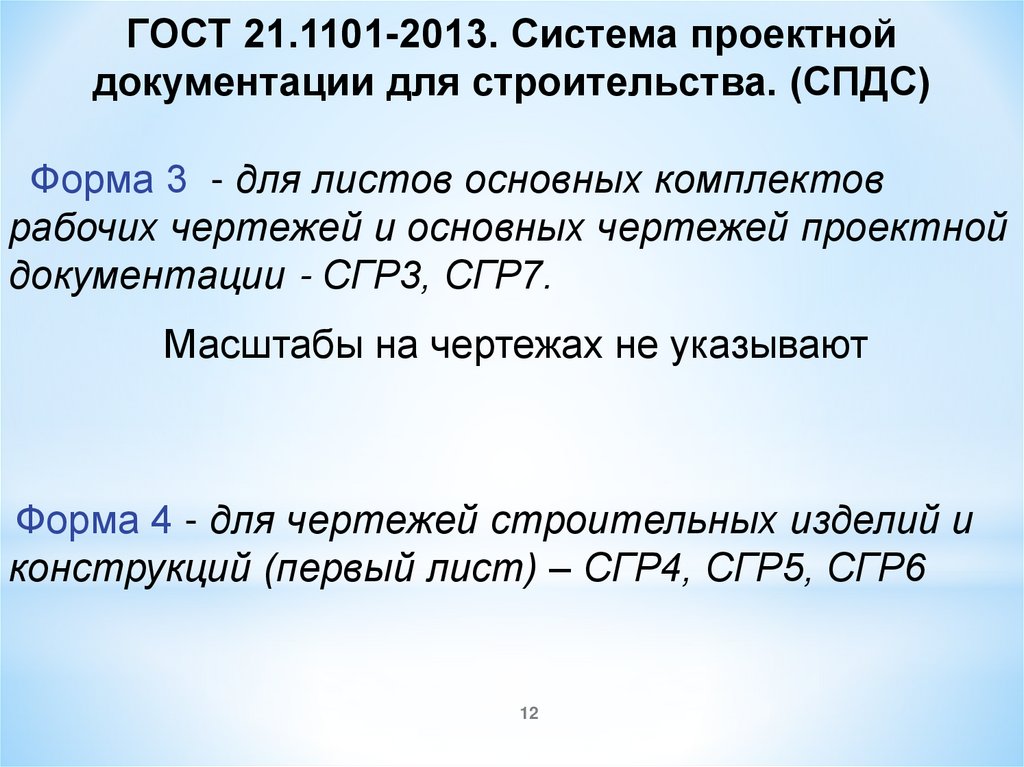 ГОСТ 21.1101-2013. Система проектной документации для строительства. (СПДС)

Форма 3 - для листов основных комплектов рабочих чертежей и основных чертежей проектной документации - СГР3, СГР7.

Масштабы на чертежах не указывают

Форма 4 - для чертежей строительных изделий и конструкций (первый лист) – СГР4, СГР5, СГР6

12